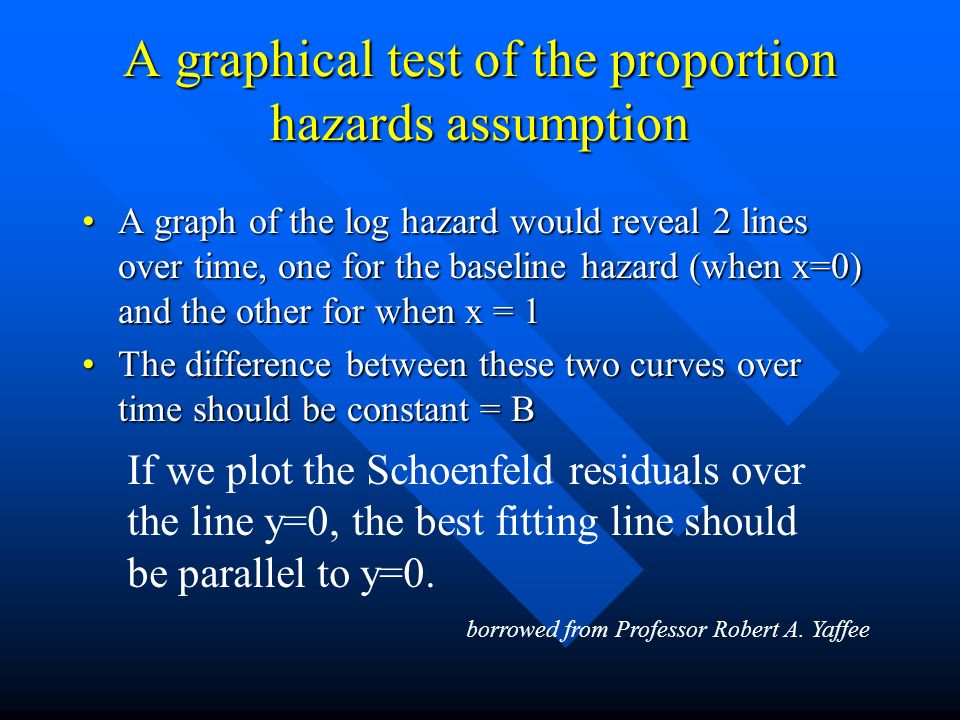 A graphical test of the proportion hazards assumption

• A graph of the log hazard would reveal 2 lines over time, one for the baseline hazard (when x=0) and the other for when x = 1

• The difference between these two curves over time should be constant = B

If we plot the Schoenfeld residuals over the line y=0, the best fitting line should be parallel to y=0.

borrowed from Professor Robert A. Yaffee